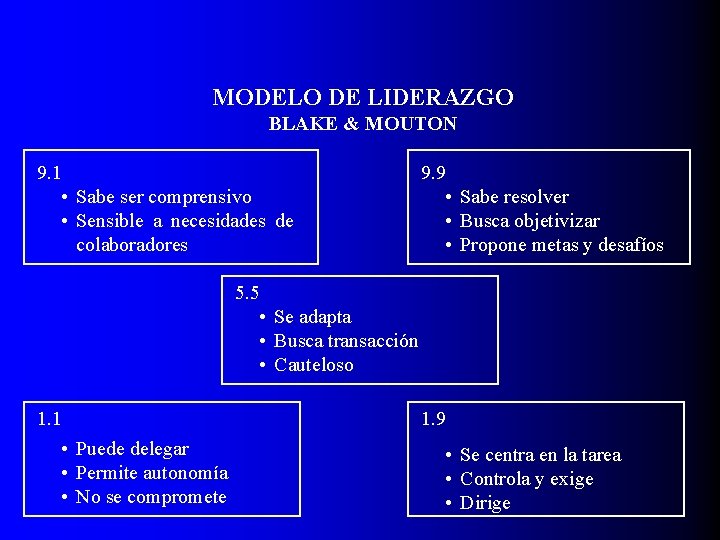 MODELO DE LIDERAZGO
BLAKE & MOUTON

9.1
• Sabe ser comprensivo
• Sensible a necesidades de colaboradores

9.9
• Sabe resolver
• Busca objetivizar
• Propone metas y desafíos

5.5
• Se adapta
• Busca transacción
• Cauteloso

1.1
• Puede delegar
• Permite autonomía
• No se compromete

1.9
• Se centra en la tarea
• Controla y exige
• Dirige